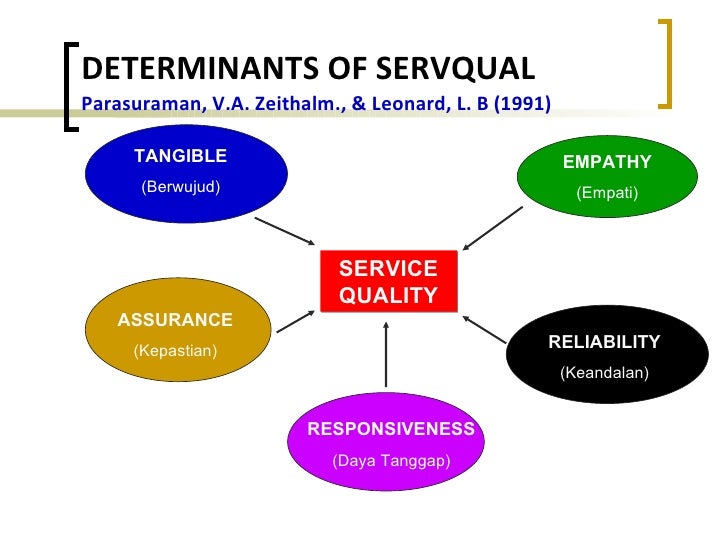 DETERMINANTS OF SERVQUAL
Parasuraman, V.A. Zeithalm., & Leonard, L. B (1991)

TANGIBLE
(Berwujud)

EMPATHY
(Empati)

SERVICE QUALITY

ASSURANCE
(Kepastian)

RELIABILITY
(Keandalan)

RESPONSIVENESS
(Daya Tanggap)